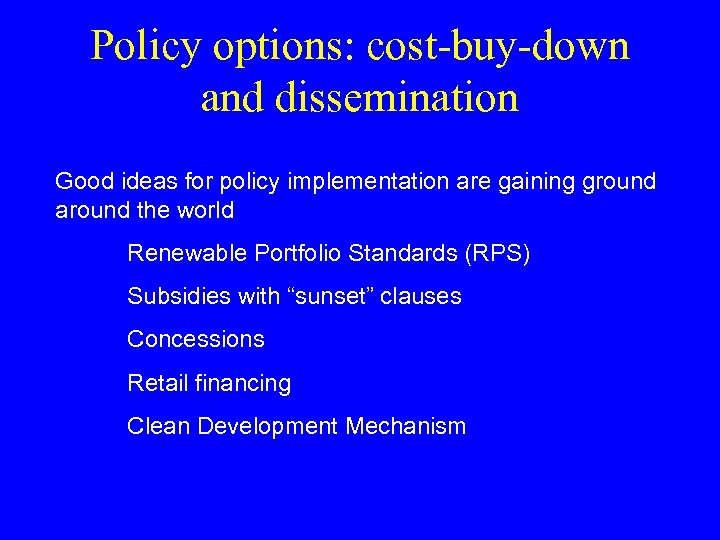 Policy options: cost-buy-down and dissemination

Good ideas for policy implementation are gaining ground around the world

Renewable Portfolio Standards (RPS)

Subsidies with “sunset” clauses

Concessions

Retail financing

Clean Development Mechanism